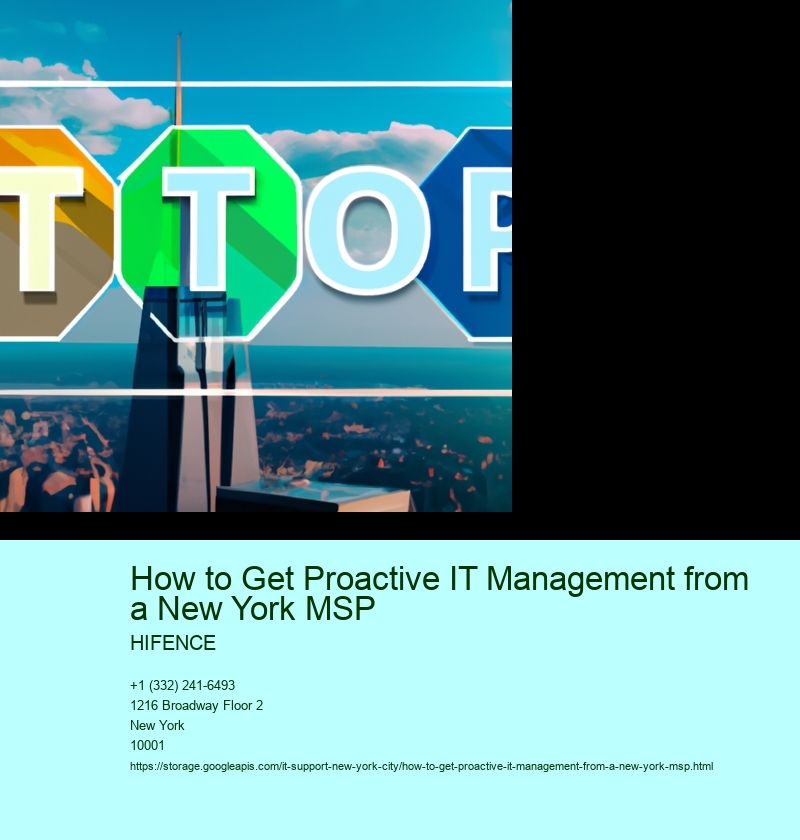 T T O P

How to Get Proactive IT Management from a New York MSP

HIFENCE

+1 (332) 241-6493
1216 Broadway Floor 2
New York
10001
https://storage.googleapis.com/it-support-new-york-city/how-to-get-proactive-it-management-from-a-new-york-msp.html